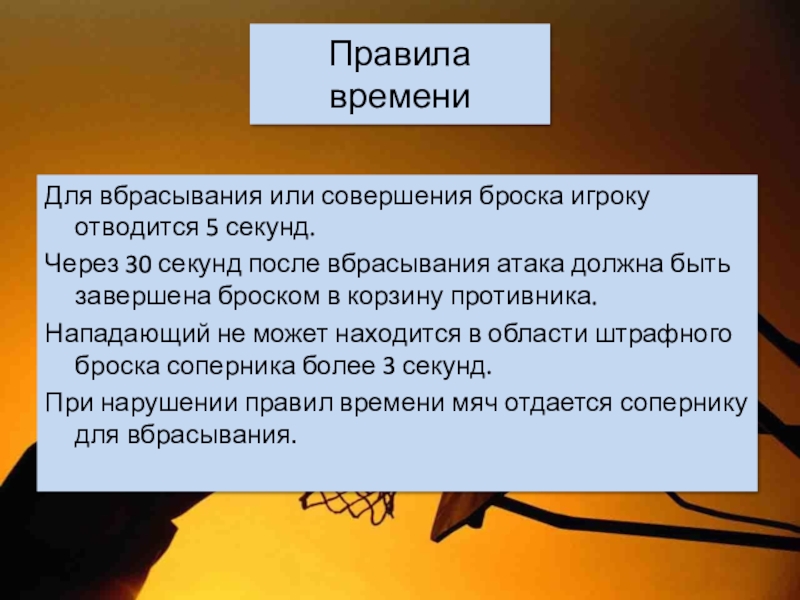 Правила времени

Для вбрасывания или совершения броска игроку отводится 5 секунд.

Через 30 секунд после вбрасывания атака должна быть завершена броском в корзину противника.

Нападающий не может находится в области штрафного броска соперника более 3 секунд.

При нарушении правил времени мяч отдается сопернику для вбрасывания.